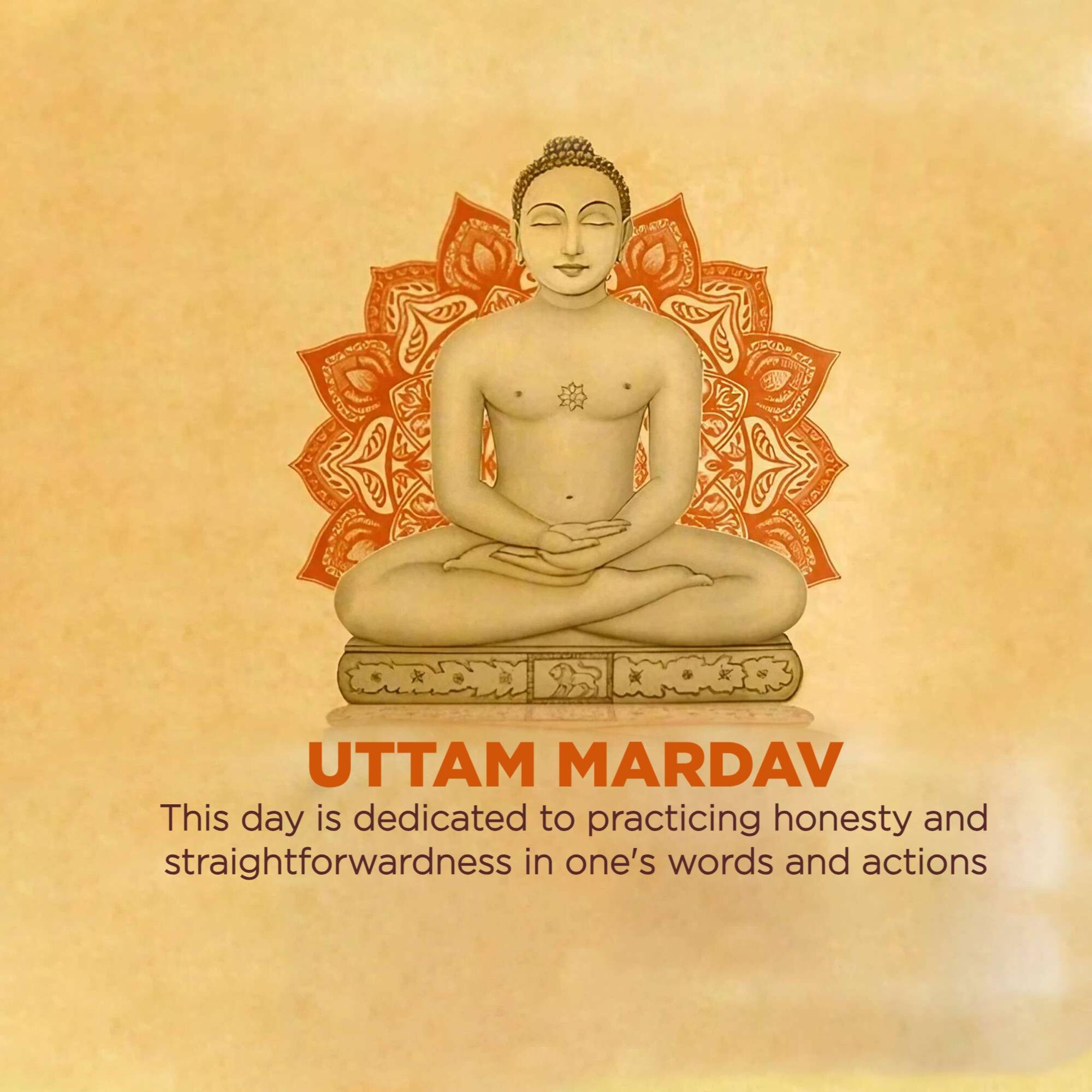 UTTAM MARDAV

This day is dedicated to practicing honesty and straightforwardness in one's words and actions